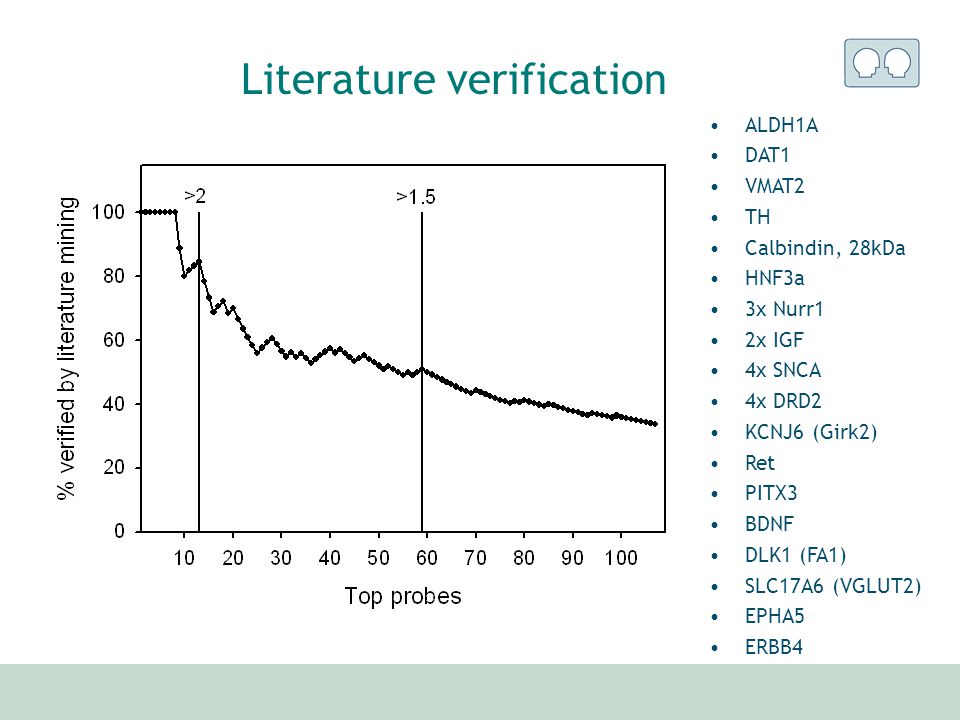 Literature verification

% verified by literature mining

100
80
60
40
20
0

>2
>1.5

10 20 30 40 50 60 70 80 90 100

Top probes

• ALDH1A
• DAT1
• VMAT2
• TH
• Calbindin, 28kDa
• HNF3a
• 3x Nurr1
• 2x IGF
• 4x SNCA
• 4x DRD2
• KCNJ6 (Girk2)
• Ret
• PITX3
• BDNF
• DLK1 (FA1)
• SLC17A6 (VGLUT2)
• EPHA5
• ERBB4